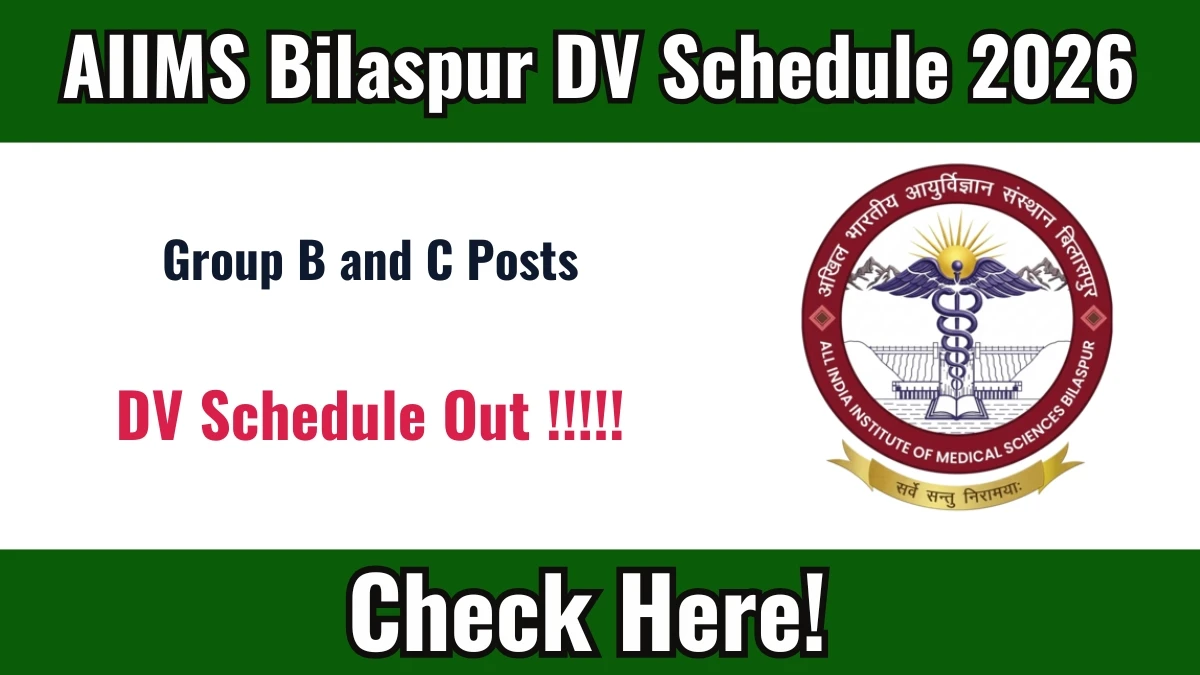 AIIMS Bilaspur DV Schedule 2026

Group B and C Posts

DV Schedule Out !!!!!

अखिल भारतीय आयुर्विज्ञान संस्थान बिलासपुर

ALL INDIA INSTITUTE OF MEDICAL SCIENCES BILASPUR

सर्वे सन्तु निरामयाः

Check Here!